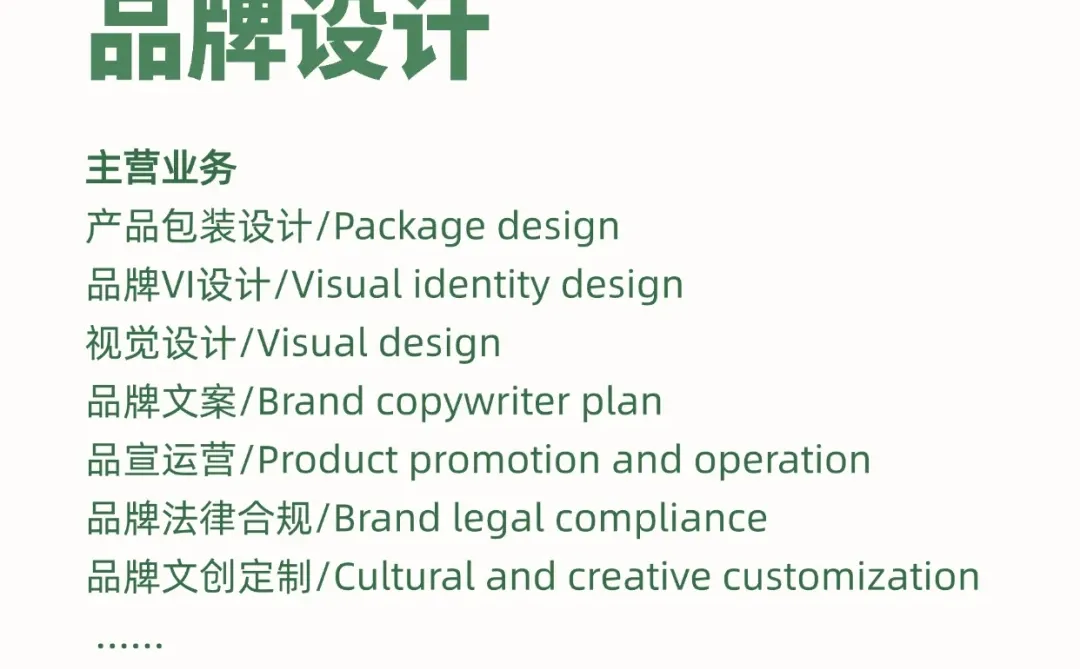 品牌设计

主营业务
产品包装设计/Package design
品牌VI设计/Visual identity design
视觉设计/Visual design
品牌文案/Brand copywriter plan
品宣运营/Product promotion and operation
品牌法律合规/Brand legal compliance
品牌文创定制/Cultural and creative customization
......